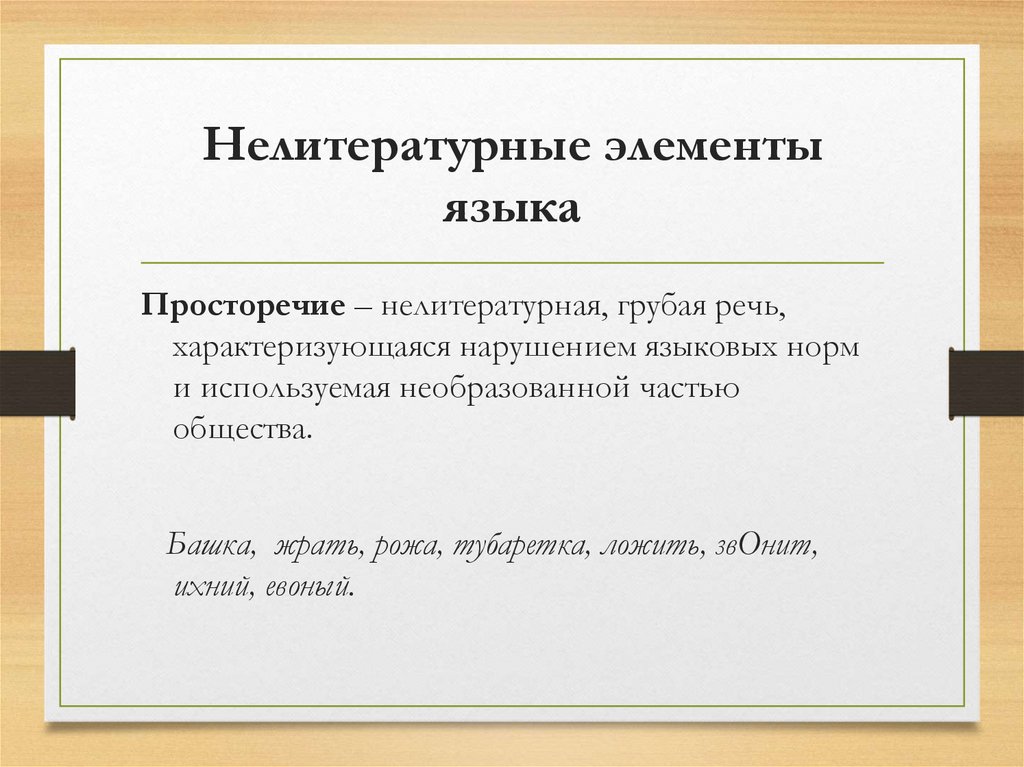 Нелитературные элементы языка

Просторечие – нелитературная, грубая речь, характеризующаяся нарушением языковых норм и используемая необразованной частью общества.

Башка, жрать, рожа, тубаретка, ложить, звОнит, ихний, евоный.